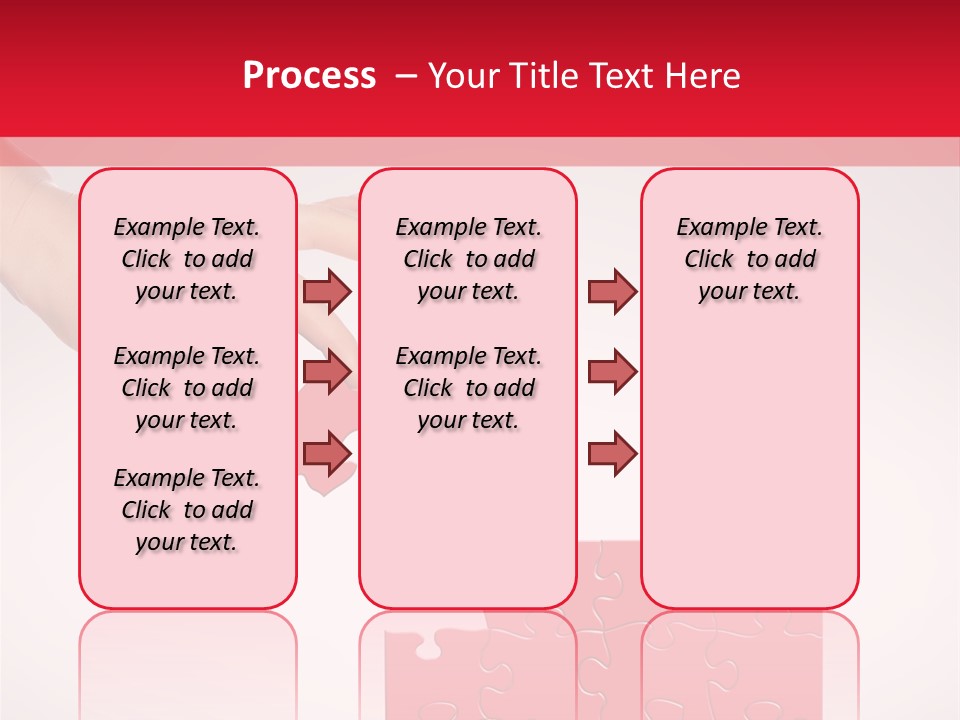 Process – Your Title Text Here

Example Text. Click to add your text.

Example Text. Click to add your text.

Example Text. Click to add your text.

Example Text. Click to add your text.

Example Text. Click to add your text.

Example Text. Click to add your text.